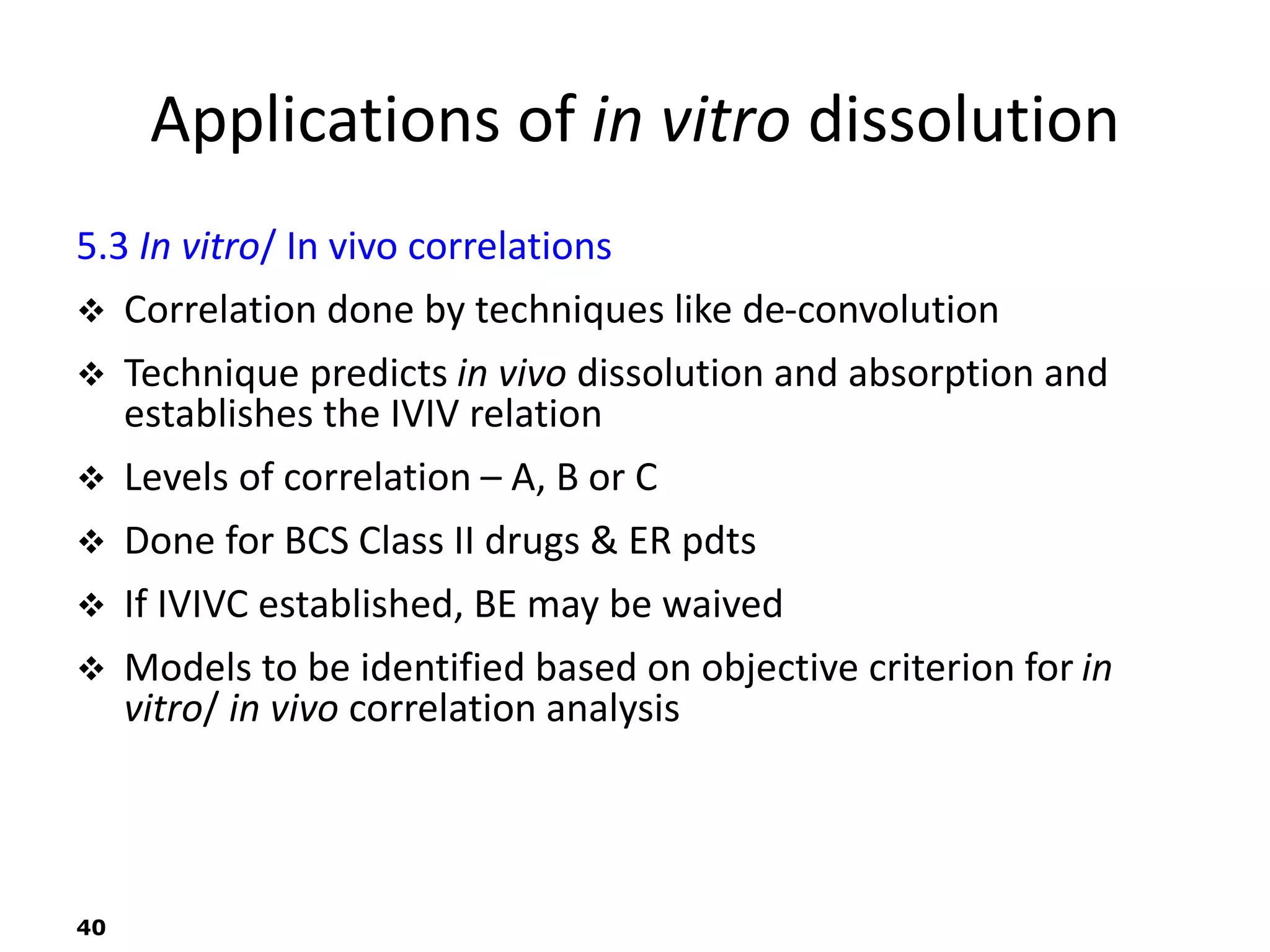 Applications of in vitro dissolution

5.3 In vitro/ In vivo correlations

❖ Correlation done by techniques like de-convolution

❖ Technique predicts in vivo dissolution and absorption and establishes the IVIV relation

❖ Levels of correlation – A, B or C

❖ Done for BCS Class II drugs & ER pdts

❖ If IVIVC established, BE may be waived

❖ Models to be identified based on objective criterion for in vitro/ in vivo correlation analysis

40